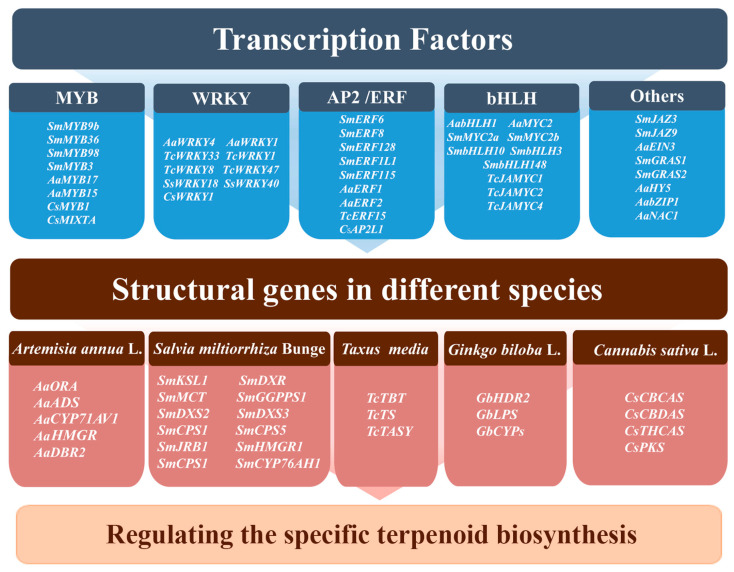 Transcription Factors

MYB
SmMYB9b
SmMYB36
SmMYB98
SmMYB3
AaMYB17
AaMYB15
CsMYB1
CsMIXTA

WRKY
AaWRKY4 AaWRKY1
TcWRKY33 TcWRKY1
TcWRKY8 TcWRKY47
SsWRKY18 SsWRKY40
CsWRKY1

AP2 /ERF
SmERF6
SmERF8
SmERF128
SmERF1L1
SmERF115
AaERF1
AaERF2
TcERF15
CsAP2L1

bHLH
AabHLH1 AaMYC2
SmMYC2a SmMYC2b
SmbHLH10 SmbHLH3
SmbHLH148
TcJAMYC1
TcJAMYC2
TcJAMYC4

Others
SmJAZ3
SmJAZ9
AaEIN3
SmGRAS1
SmGRAS2
AaHY5
AabZIP1
AaNAC1

Structural genes in different species

Artemisia annua L.
AaORA
AaADS
AaCYP71AV1
AaHMGR
AaDBR2

Salvia miltiorrhiza Bunge
SmKSL1 SmDXR
SmMCT SmGGPPS1
SmDXS2 SmDXS3
SmCPS1 SmCPS5
SmJRB1 SmHMGR1
SmCPS1 SmCYP76AH1

Taxus media
TcTBT
TcTS
TcTASY

Ginkgo biloba L.
GbHDR2
GbLPS
GbCYPs

Cannabis sativa L.
CsCBCAS
CsCBDAS
CsTHCAS
CsPKS

Regulating the specific terpenoid biosynthesis